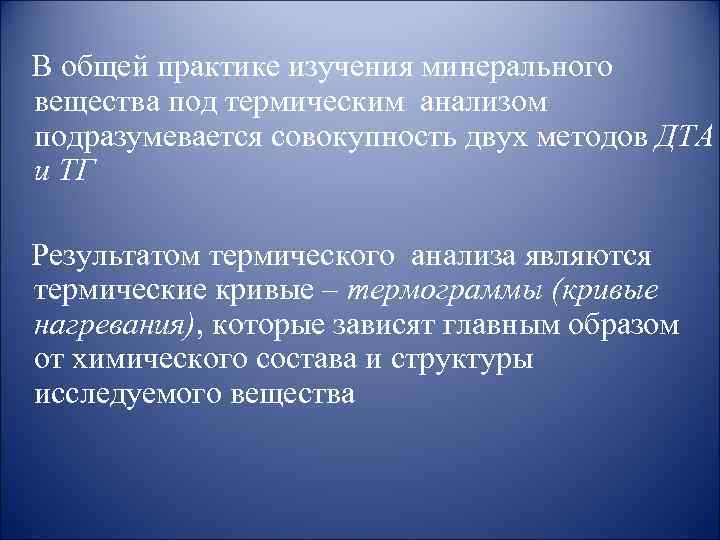 В общей практике изучения минерального вещества под термическим анализом подразумевается совокупность двух методов ДТА и ТГ

Результатом термического анализа являются термические кривые – термограммы (кривые нагревания), которые зависят главным образом от химического состава и структуры исследуемого вещества